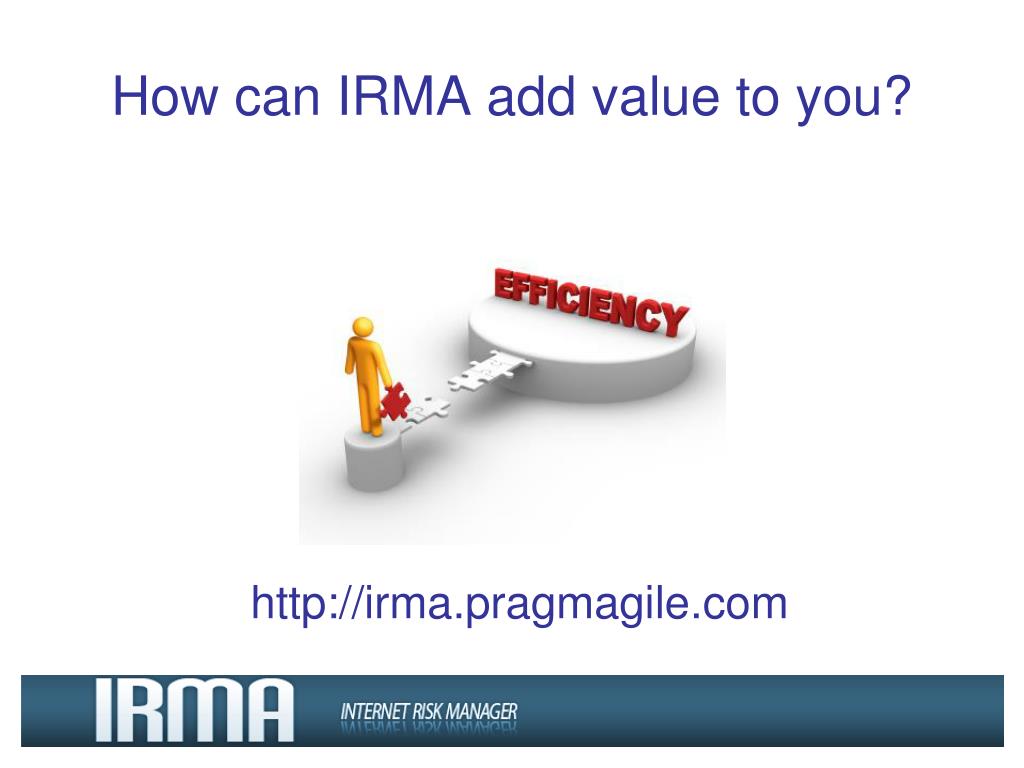 How can IRMA add value to you?

EFFICIENCY

http://irma.pragmagile.com

IRMA INTERNET RISK MANAGER